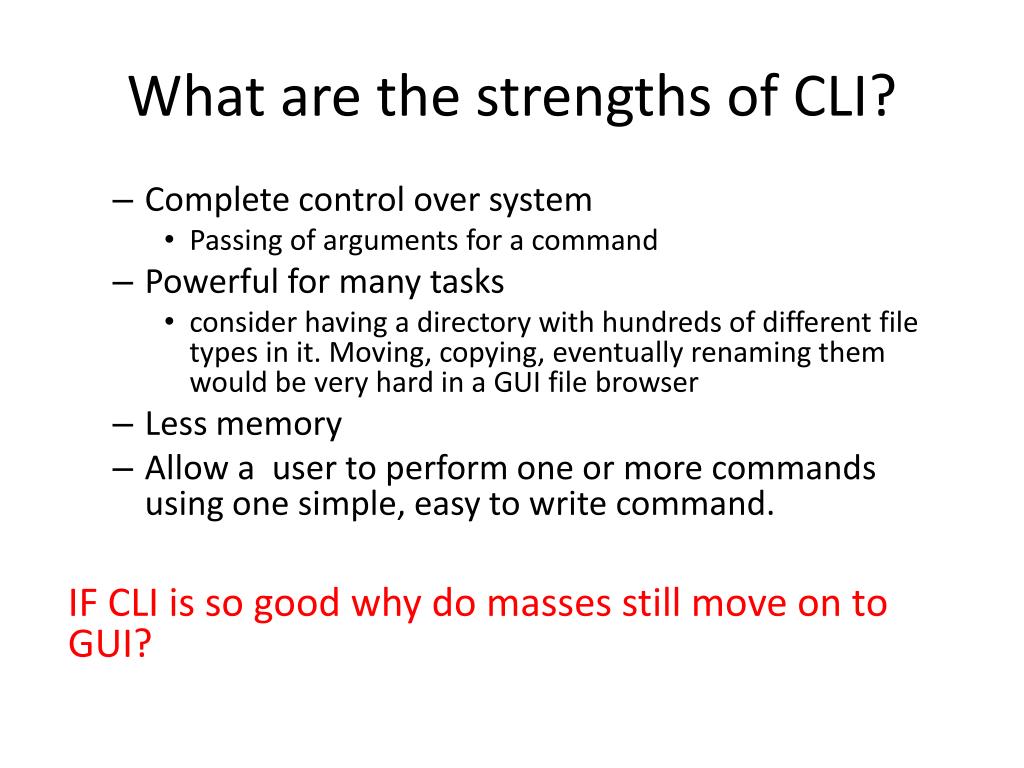 What are the strengths of CLI?

– Complete control over system
• Passing of arguments for a command
– Powerful for many tasks
• consider having a directory with hundreds of different file types in it. Moving, copying, eventually renaming them would be very hard in a GUI file browser
– Less memory
– Allow a user to perform one or more commands using one simple, easy to write command.

IF CLI is so good why do masses still move on to GUI?